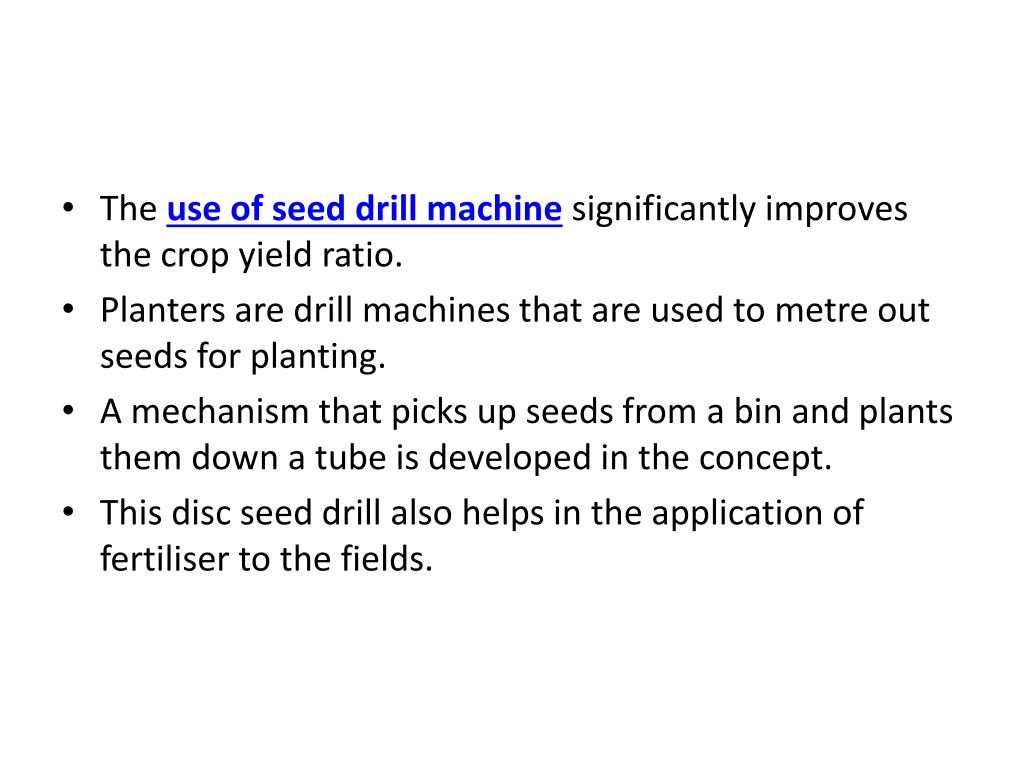 • The use of seed drill machine significantly improves the crop yield ratio.
• Planters are drill machines that are used to metre out seeds for planting.
• A mechanism that picks up seeds from a bin and plants them down a tube is developed in the concept.
• This disc seed drill also helps in the application of fertiliser to the fields.